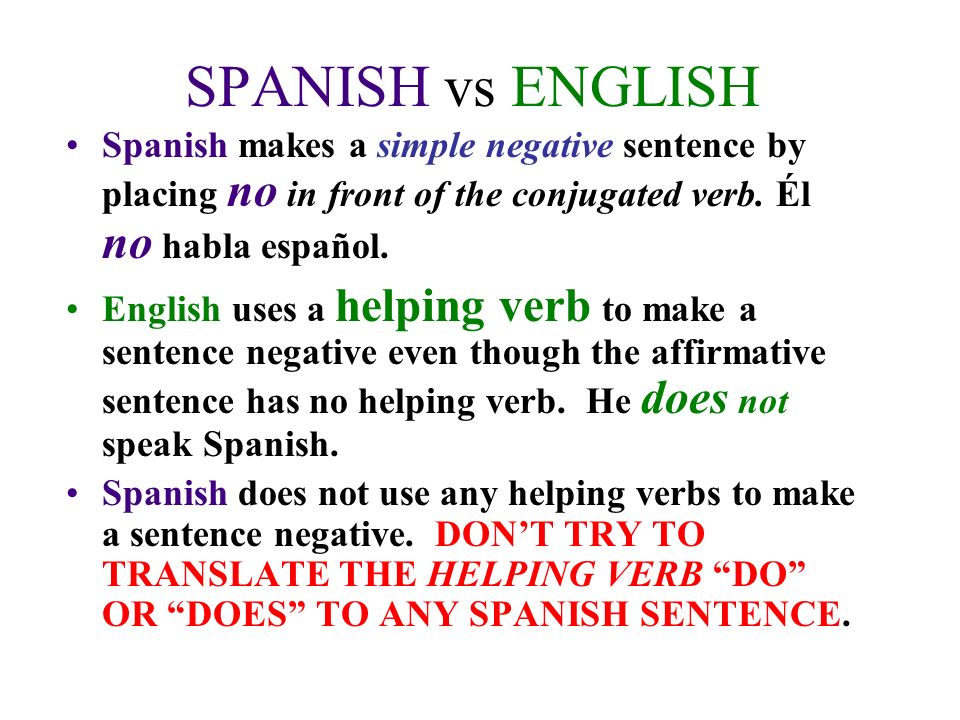 SPANISH vs ENGLISH

• Spanish makes a simple negative sentence by placing no in front of the conjugated verb. Él no habla español.

• English uses a helping verb to make a sentence negative even though the affirmative sentence has no helping verb. He does not speak Spanish.

• Spanish does not use any helping verbs to make a sentence negative. DON'T TRY TO TRANSLATE THE HELPING VERB "DO" OR "DOES" TO ANY SPANISH SENTENCE.